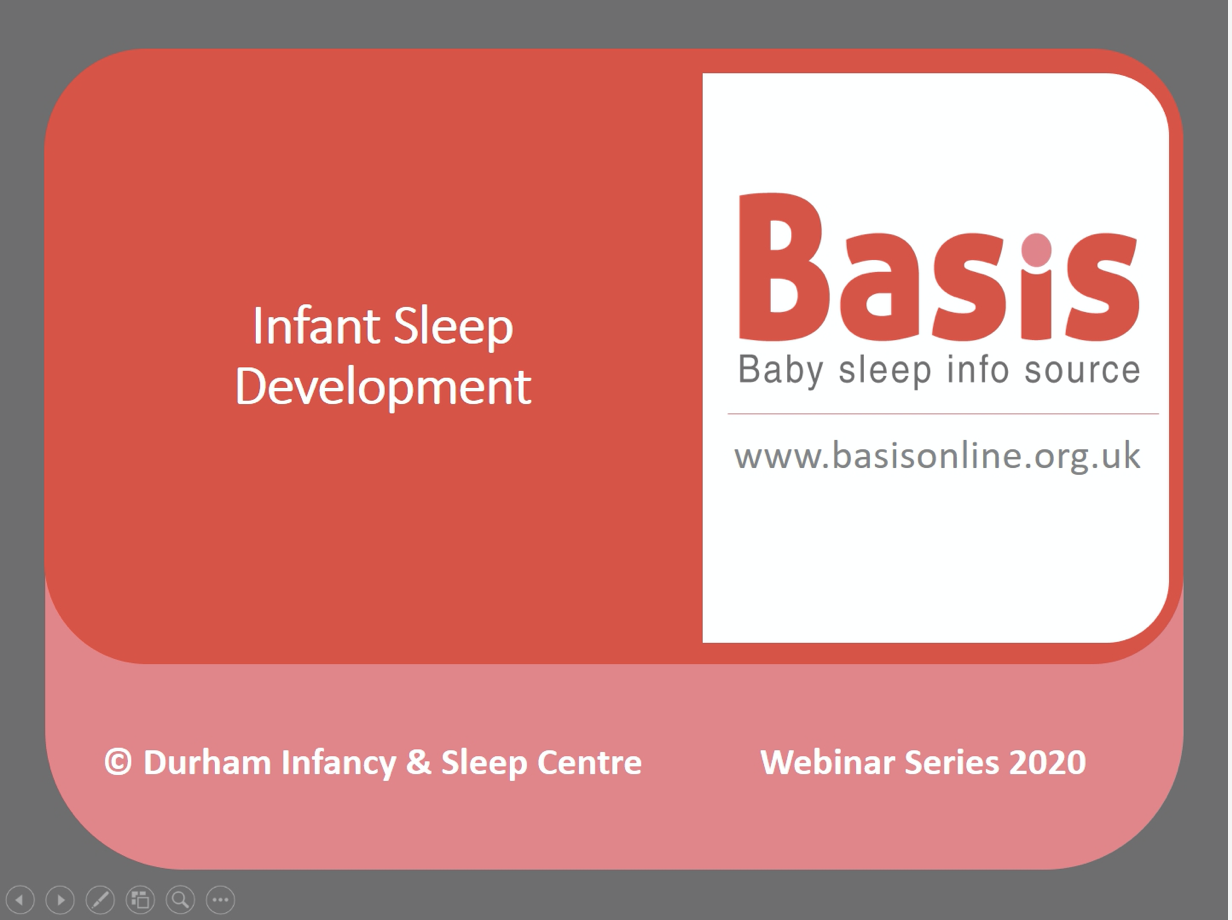 Infant Sleep Development

Basis

Baby sleep info source

www.basisonline.org.uk

© Durham Infancy & Sleep Centre

Webinar Series 2020